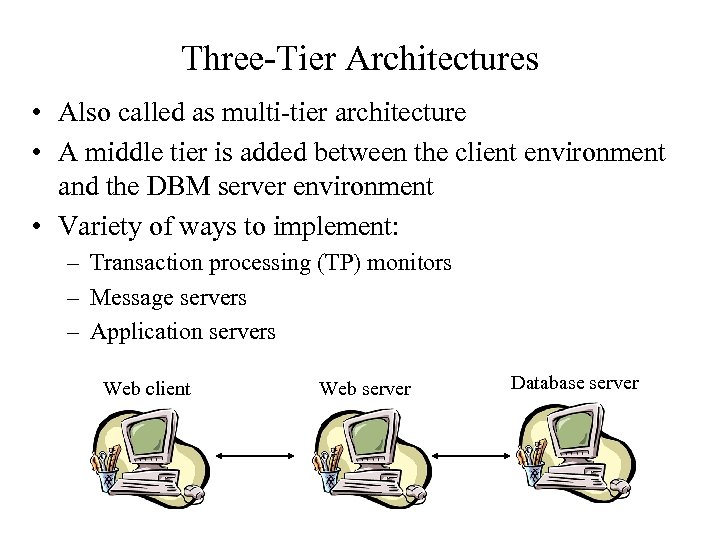 Three-Tier Architectures

• Also called as multi-tier architecture
• A middle tier is added between the client environment and the DBM server environment
• Variety of ways to implement:
– Transaction processing (TP) monitors
– Message servers
– Application servers

Web client
Web server
Database server